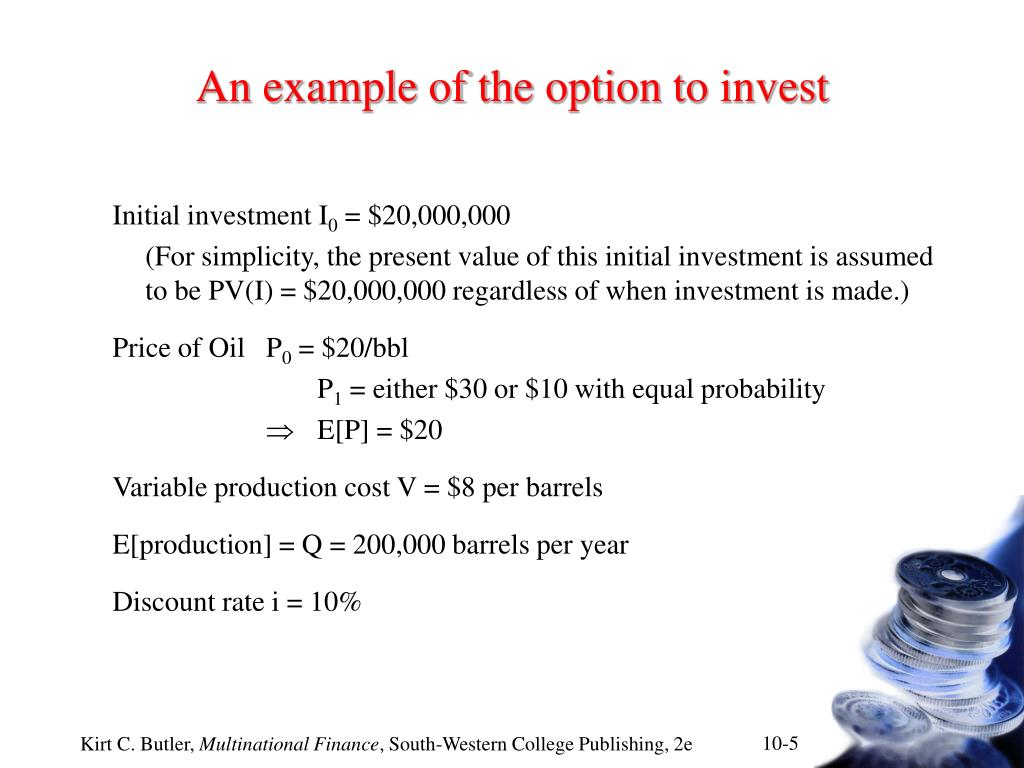 An example of the option to invest

Initial investment $I_0$ = \$20,000,000

(For simplicity, the present value of this initial investment is assumed to be PV(I) = \$20,000,000 regardless of when investment is made.)

Price of Oil $P_0$ = \$20/bbl

$P_1$ = either \$30 or \$10 with equal probability

$\Rightarrow$ E[P] = \$20

Variable production cost V = \$8 per barrels

E[production] = Q = 200,000 barrels per year

Discount rate i = 10%

Kirt C. Butler, Multinational Finance, South-Western College Publishing, 2e

10-5